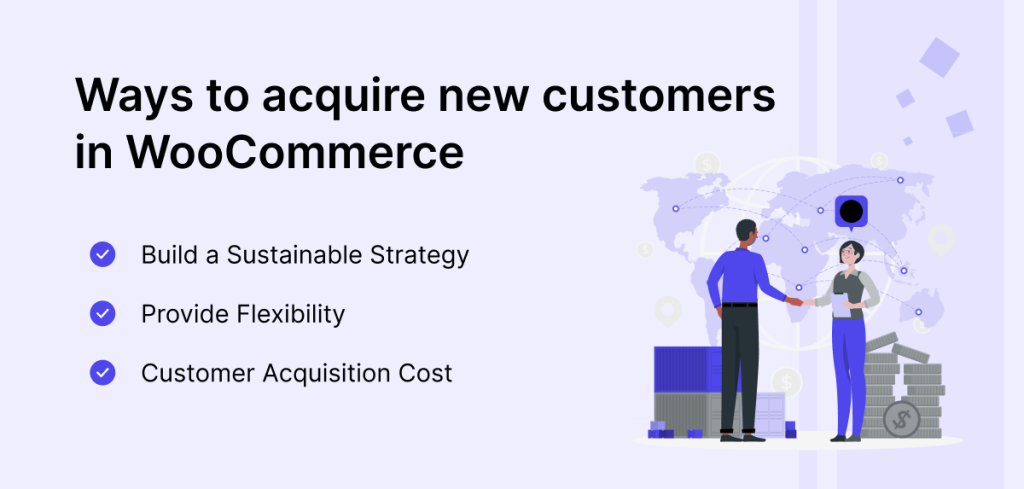 Ways to acquire new customers in WooCommerce

Build a Sustainable Strategy

Provide Flexibility

Customer Acquisition Cost